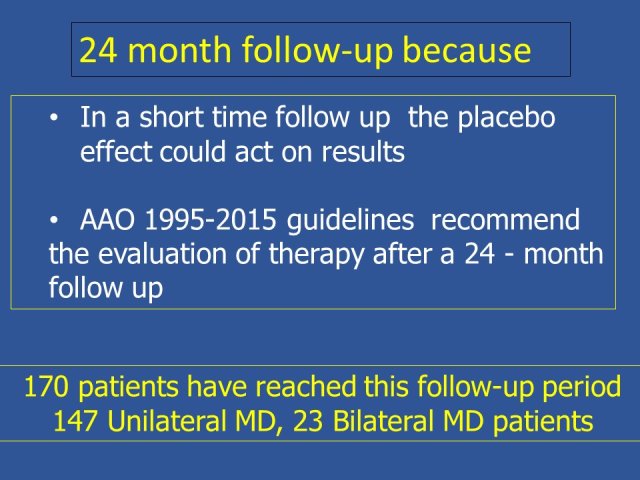 24 month follow-up because

• In a short time follow up the placebo effect could act on results

• AAO 1995-2015 guidelines recommend the evaluation of therapy after a 24 - month follow up

170 patients have reached this follow-up period
147 Unilateral MD, 23 Bilateral MD patients